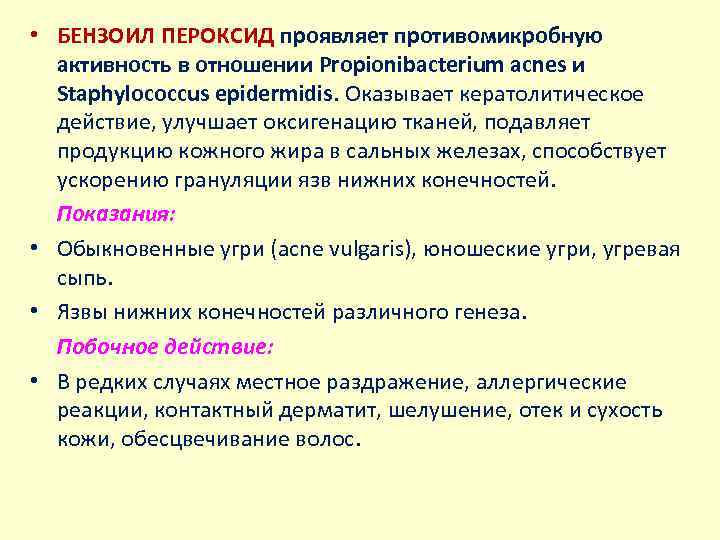 • БЕНЗОИЛ ПЕРОКСИД проявляет противомикробную активность в отношении Propionibacterium acnes и Staphylococcus epidermidis. Оказывает кератолитическое действие, улучшает оксигенацию тканей, подавляет продукцию кожного жира в сальных железах, способствует ускорению грануляции язв нижних конечностей.

Показания:

• Обыкновенные угри (acne vulgaris), юношеские угри, угревая сыпь.

• Язвы нижних конечностей различного генеза.

Побочное действие:

• В редких случаях местное раздражение, аллергические реакции, контактный дерматит, шелушение, отек и сухость кожи, обесцвечивание волос.